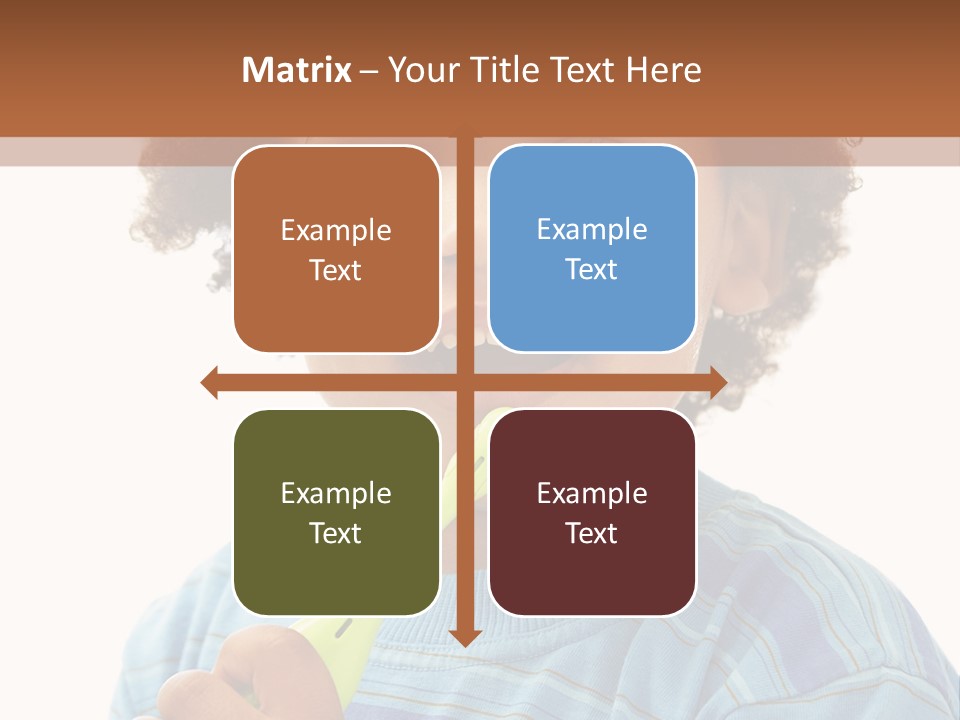 Matrix – Your Title Text Here

Example Text

Example Text

Example Text

Example Text